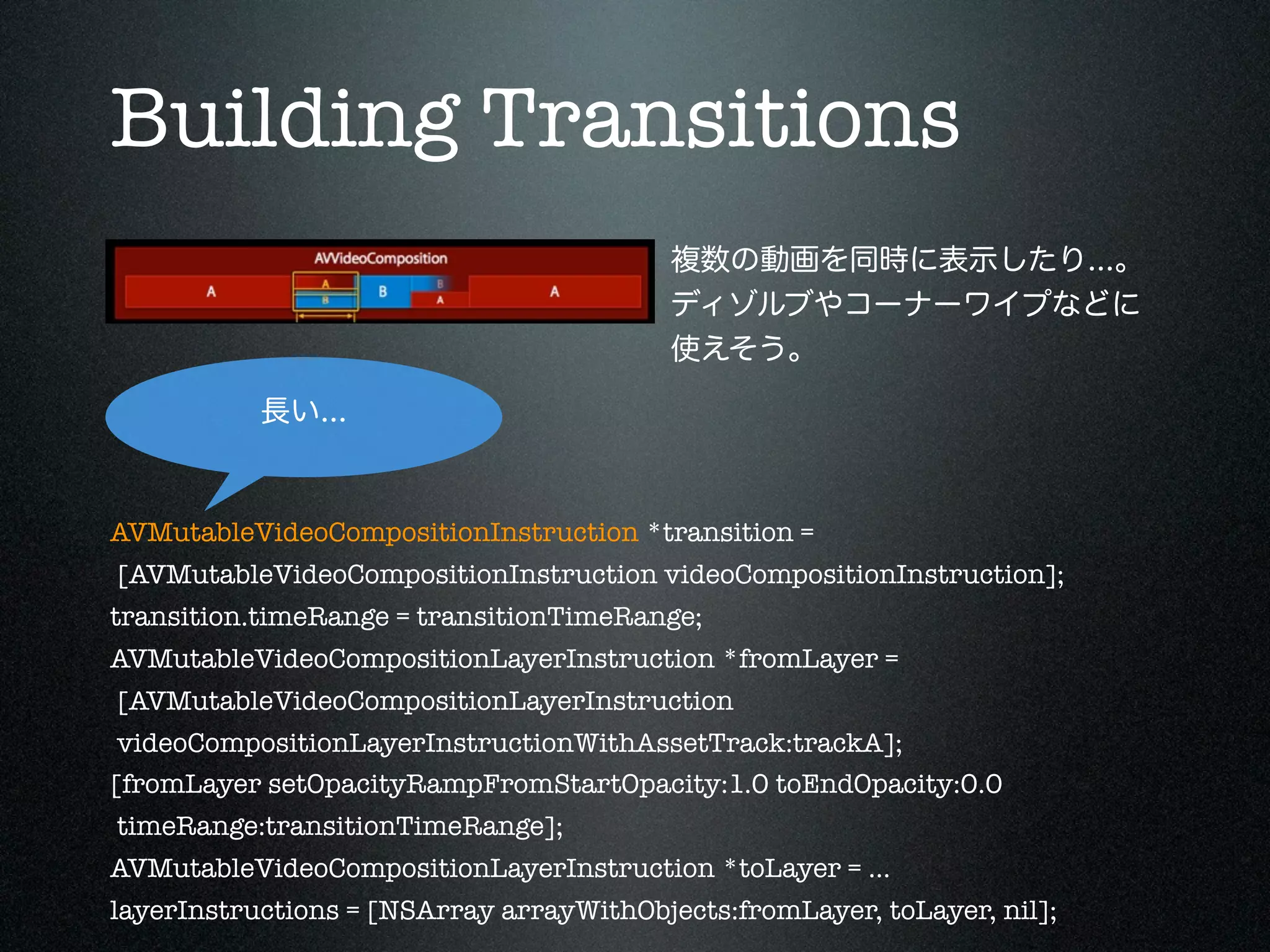 Building Transitions

AVVideoComposition

A

A

B

B

B

A

A

複数の動画を同時に表示したり...。ディゾルブやコーナーワイプなどに使えそう。

長い...

AVMutableVideoCompositionInstruction *transition = [AVMutableVideoCompositionInstruction videoCompositionInstruction];
transition.timeRange = transitionTimeRange;
AVMutableVideoCompositionLayerInstruction *fromLayer = [AVMutableVideoCompositionLayerInstruction videoCompositionLayerInstructionWithAssetTrack:trackA];
[fromLayer setOpacityRampFromStartOpacity:1.0 toEndOpacity:0.0 timeRange:transitionTimeRange];
AVMutableVideoCompositionLayerInstruction *toLayer = ...
layerInstructions = [NSArray arrayWithObjects:fromLayer, toLayer, nil];